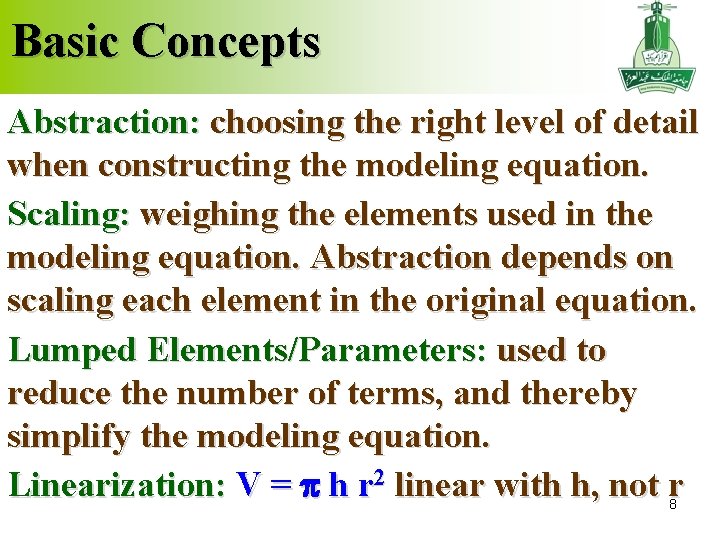 Basic Concepts

Abstraction: choosing the right level of detail when constructing the modeling equation.

Scaling: weighing the elements used in the modeling equation. Abstraction depends on scaling each element in the original equation.

Lumped Elements/Parameters: used to reduce the number of terms, and thereby simplify the modeling equation.

Linearization: $V = \pi h r^2$ linear with h, not r

8